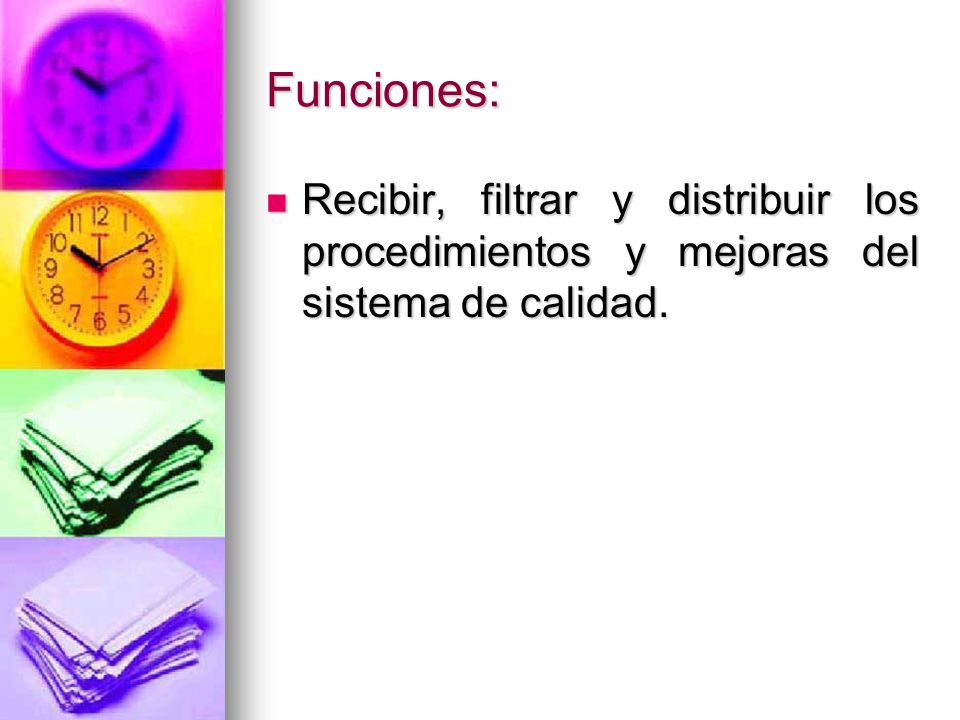 Funciones:

Recibir, filtrar y distribuir los procedimientos y mejoras del sistema de calidad.